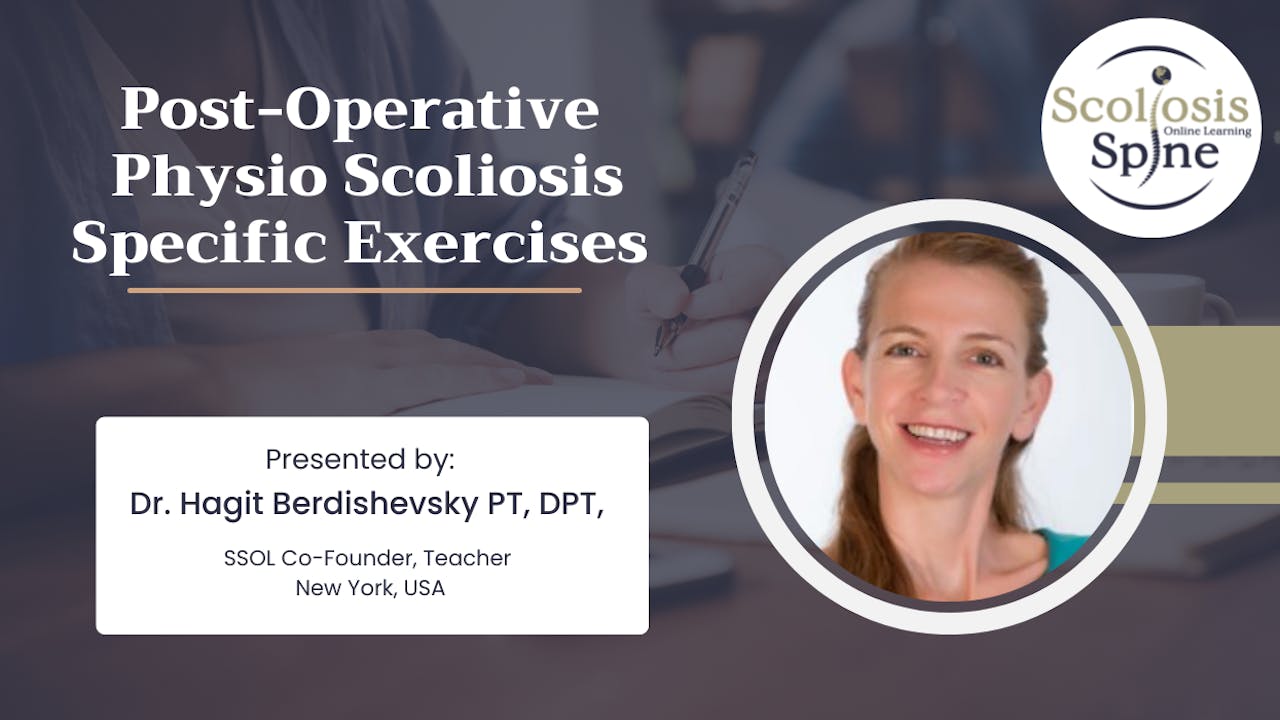 Post-Operative Physio Scoliosis Specific Exercises

Scoliosis Spine Online Learning

Presented by:
Dr. Hagit Berdishevsky PT, DPT,

SSOL Co-Founder, Teacher
New York, USA